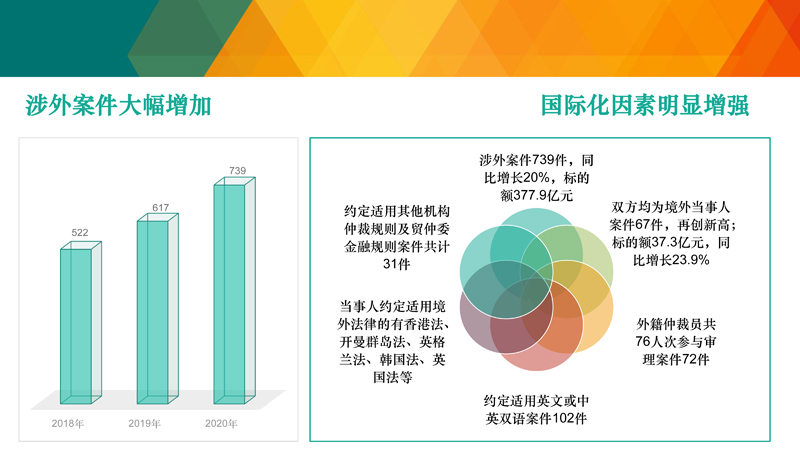 涉外案件大幅增加

522

617

739

2018年

2019年

2020年

国际化因素明显增强

涉外案件739件，同比增长20%，标的额377.9亿元

双方均为境外当事人案件67件，再创新高；标的额37.3亿元，同比增长23.9%

外籍仲裁员共76人次参与审理案件72件

约定适用英文或中英双语案件102件

当事人约定适用境外法律的有香港法、开曼群岛法、英格兰法、韩国法、英国法等

约定适用其他机构仲裁规则及贸仲委金融规则案件共计31件